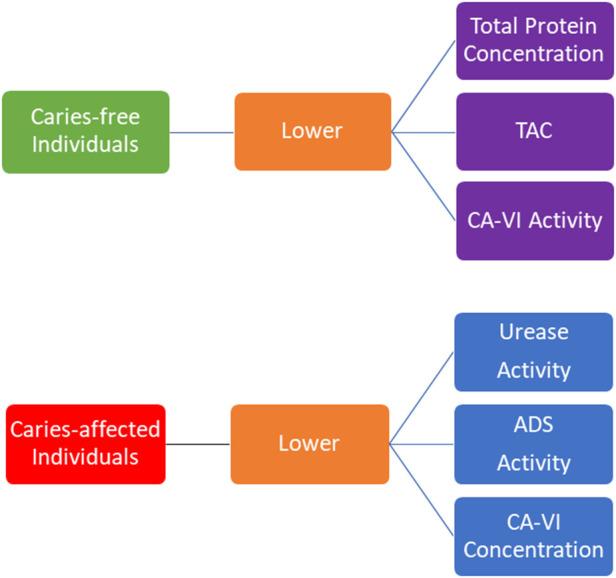 Caries-free Individuals

Lower

Total Protein Concentration

TAC

CA-VI Activity

Caries-affected Individuals

Lower

Urease Activity

ADS Activity

CA-VI Concentration